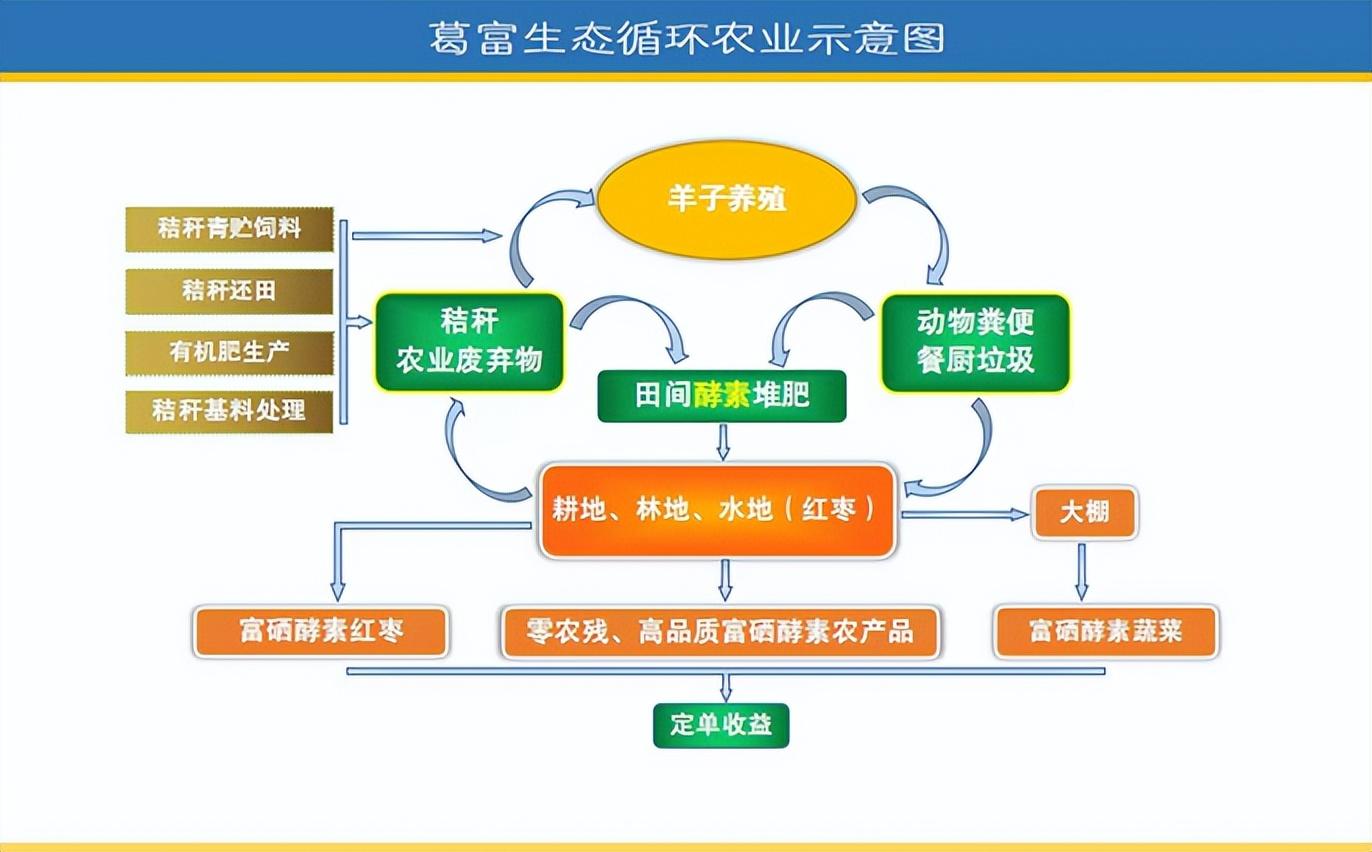 葛富生态循环农业示意图

秸秆青贮饲料

秸秆还田

有机肥生产

秸秆基料处理

羊子养殖

秸秆
农业废弃物

动物粪便
餐厨垃圾

田间酵素堆肥

耕地、林地、水地（红枣）

大棚

富硒酵素红枣

零农残、高品质富硒酵素农产品

富硒酵素蔬菜

定单收益